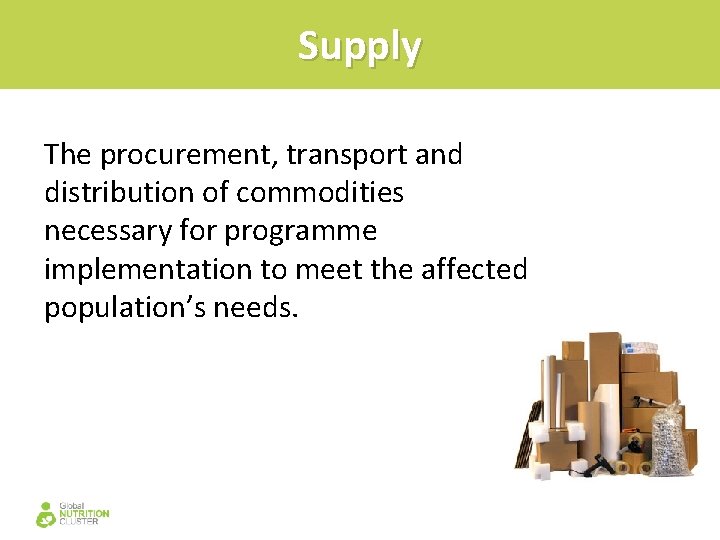 Supply

The procurement, transport and distribution of commodities necessary for programme implementation to meet the affected population’s needs.

Global NUTRITION CLUSTER